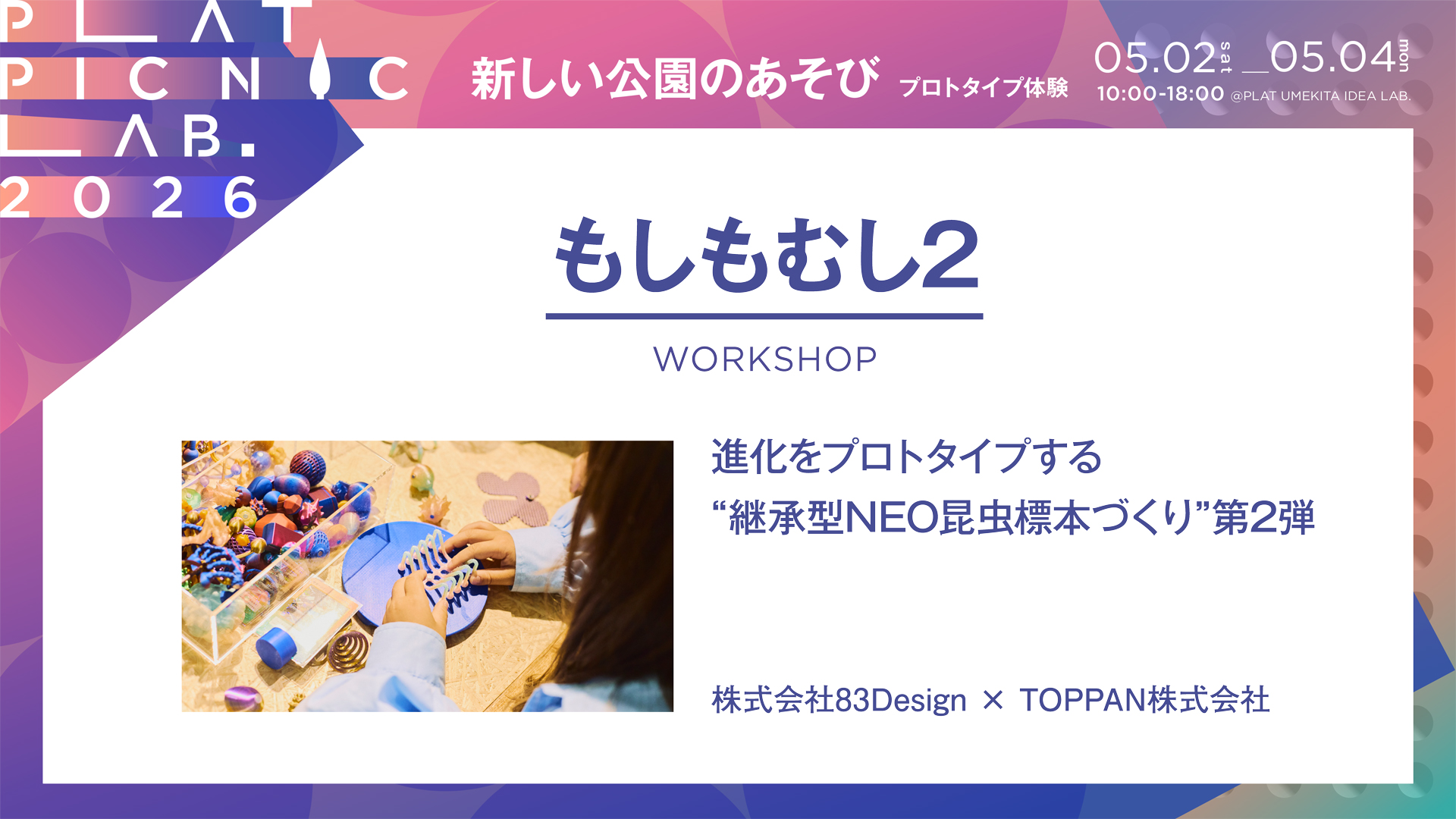 PLAT PICNIC LAB. 2026

新しい公園のあそび プロトタイプ体験

05.02 sat _05.04 mon
10:00-18:00 @PLAT UMEKITA IDEA LAB.

もしもむし2

WORKSHOP

進化をプロトタイプする
“継承型NEO昆虫標本づくり”第2弾

株式会社83Design × TOPPAN株式会社